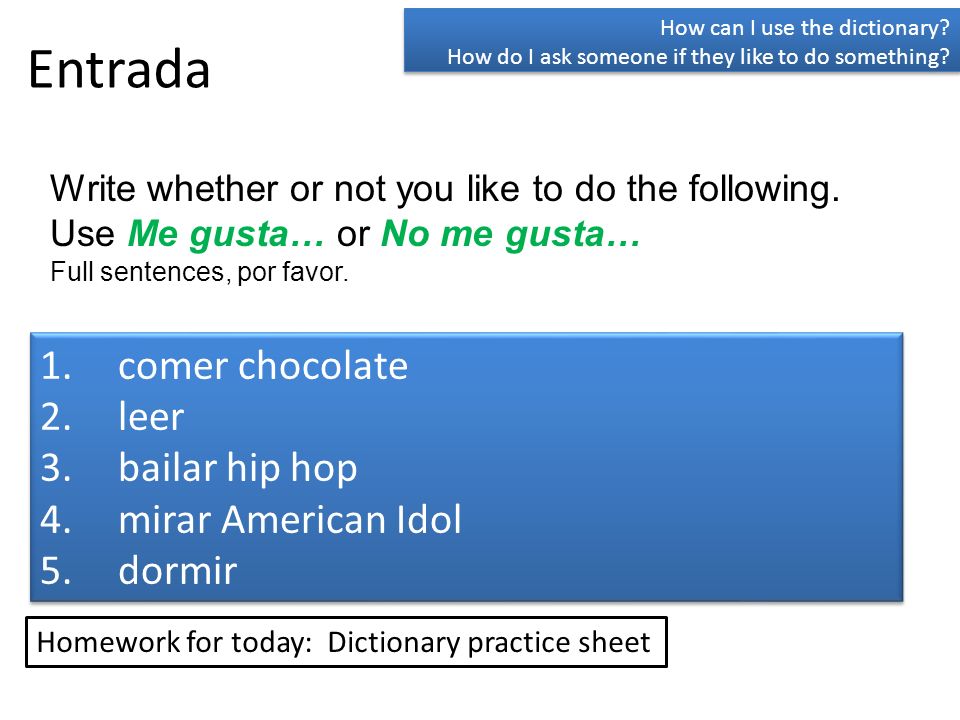 Entrada

How can I use the dictionary?
How do I ask someone if they like to do something?

Write whether or not you like to do the following.
Use Me gusta… or No me gusta…
Full sentences, por favor.

1. comer chocolate
2. leer
3. bailar hip hop
4. mirar American Idol
5. dormir

Homework for today: Dictionary practice sheet